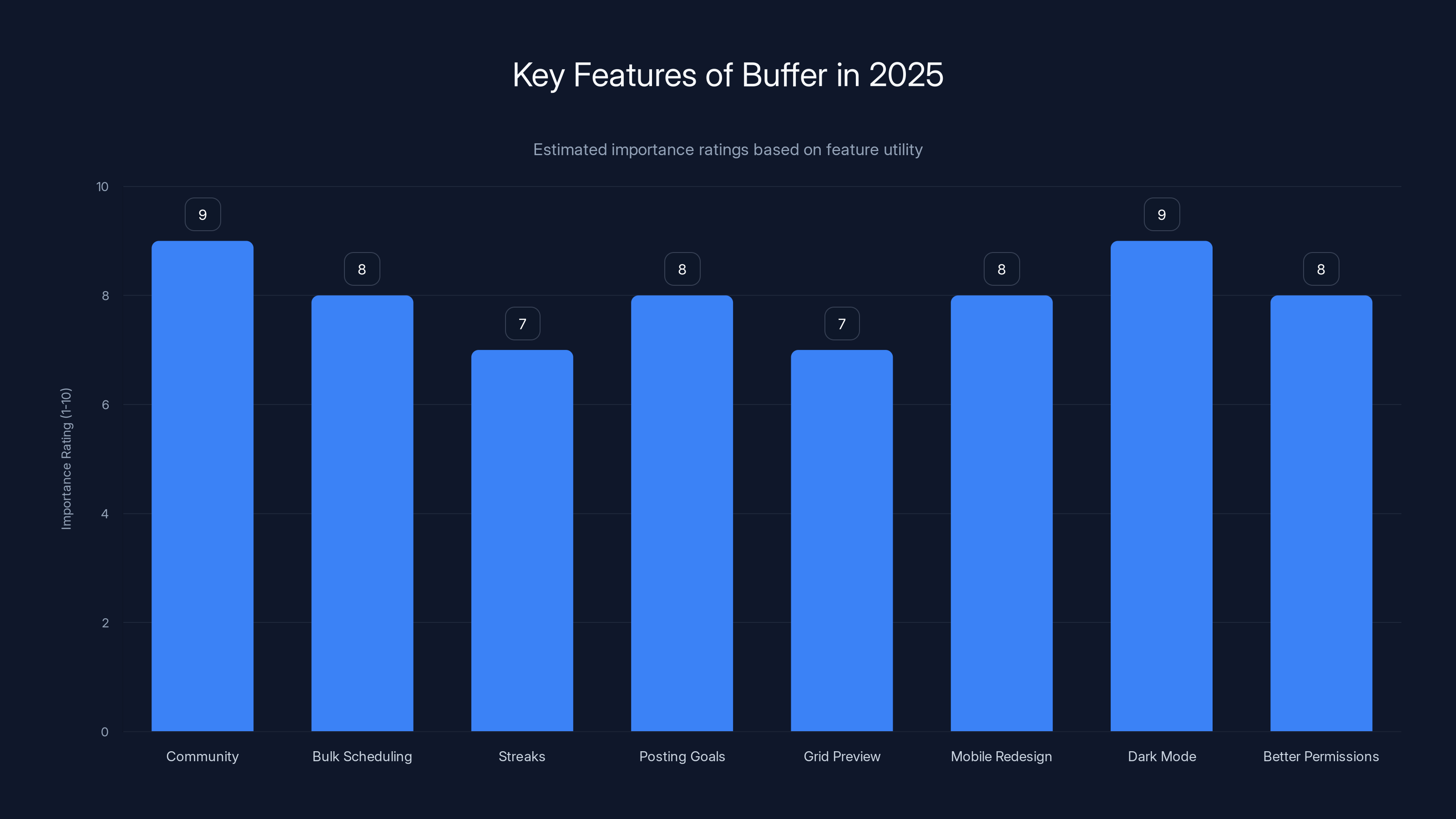 Key Features of Buffer in 2025

Estimated importance ratings based on feature utility

Importance Rating (1-10)

10
8
6
4
2
0

9
8
7
8
7
8
9
8

Community
Bulk Scheduling
Streaks
Posting Goals
Grid Preview
Mobile Redesign
Dark Mode
Better Permissions